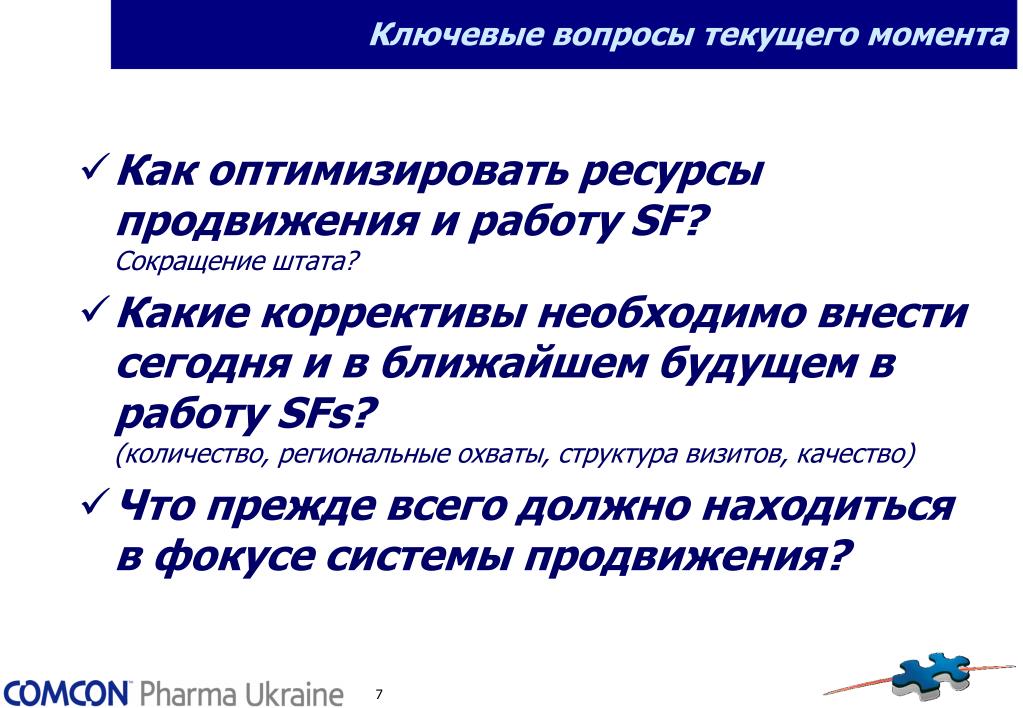 Ключевые вопросы текущего момента

✓ Как оптимизировать ресурсы продвижения и работу SF?
Сокращение штата?

✓ Какие коррективы необходимо внести сегодня и в ближайшем будущем в работу SFs?
(количество, региональные охваты, структура визитов, качество)

✓ Что прежде всего должно находиться в фокусе системы продвижения?

COMCON Pharma Ukraine

7